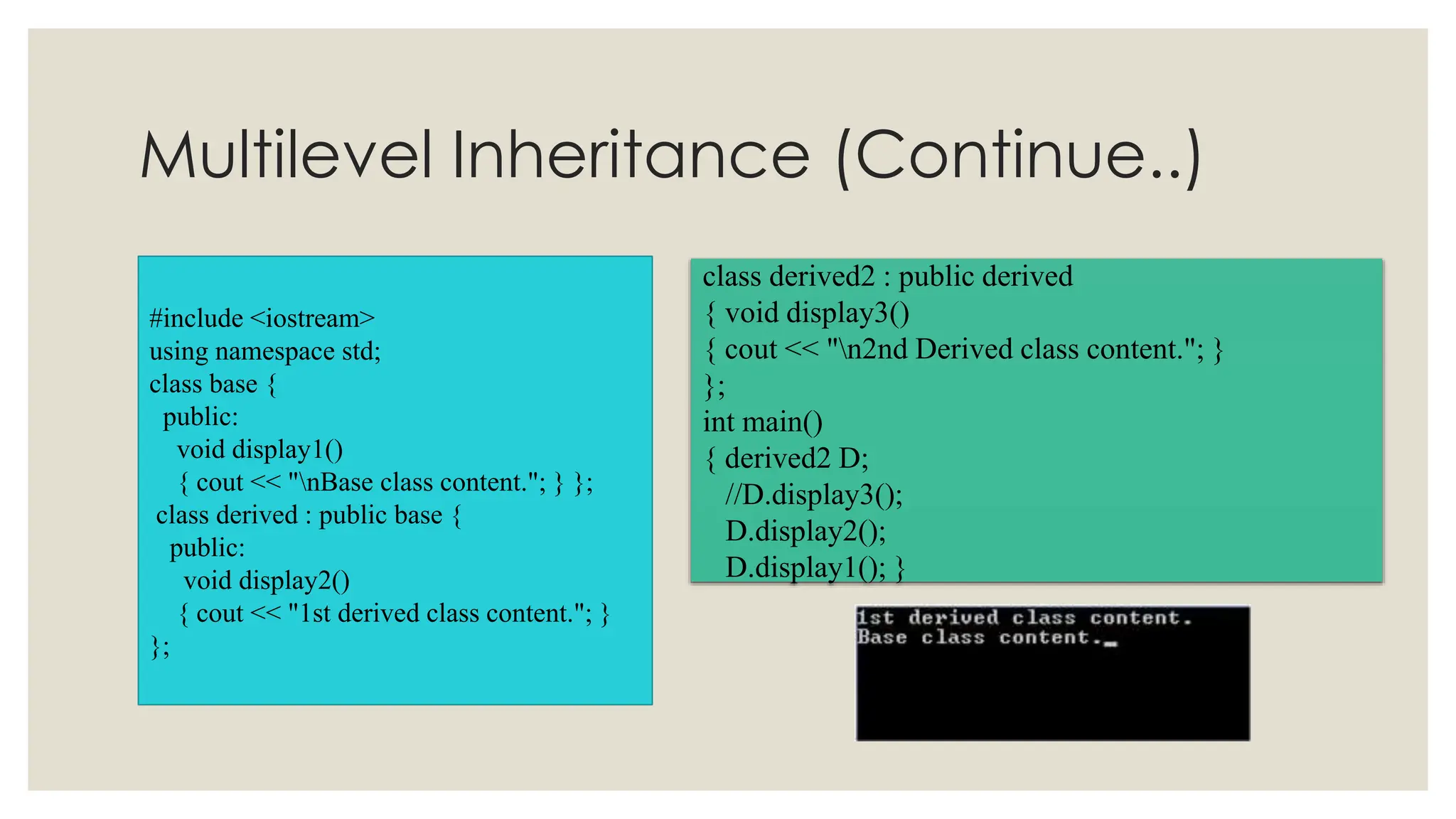 Multilevel Inheritance (Continue..)

#include <iostream>
using namespace std;
class base {
public:
void display1()
{ cout << "\nBase class content."; } };
class derived : public base {
public:
void display2()
{ cout << "1st derived class content."; }
};

class derived2 : public derived
{ void display3()
{ cout << "\n2nd Derived class content."; }
};
int main()
{ derived2 D;
//D.display3();
D.display2();
D.display1(); }

1st derived class content.
Base class content._